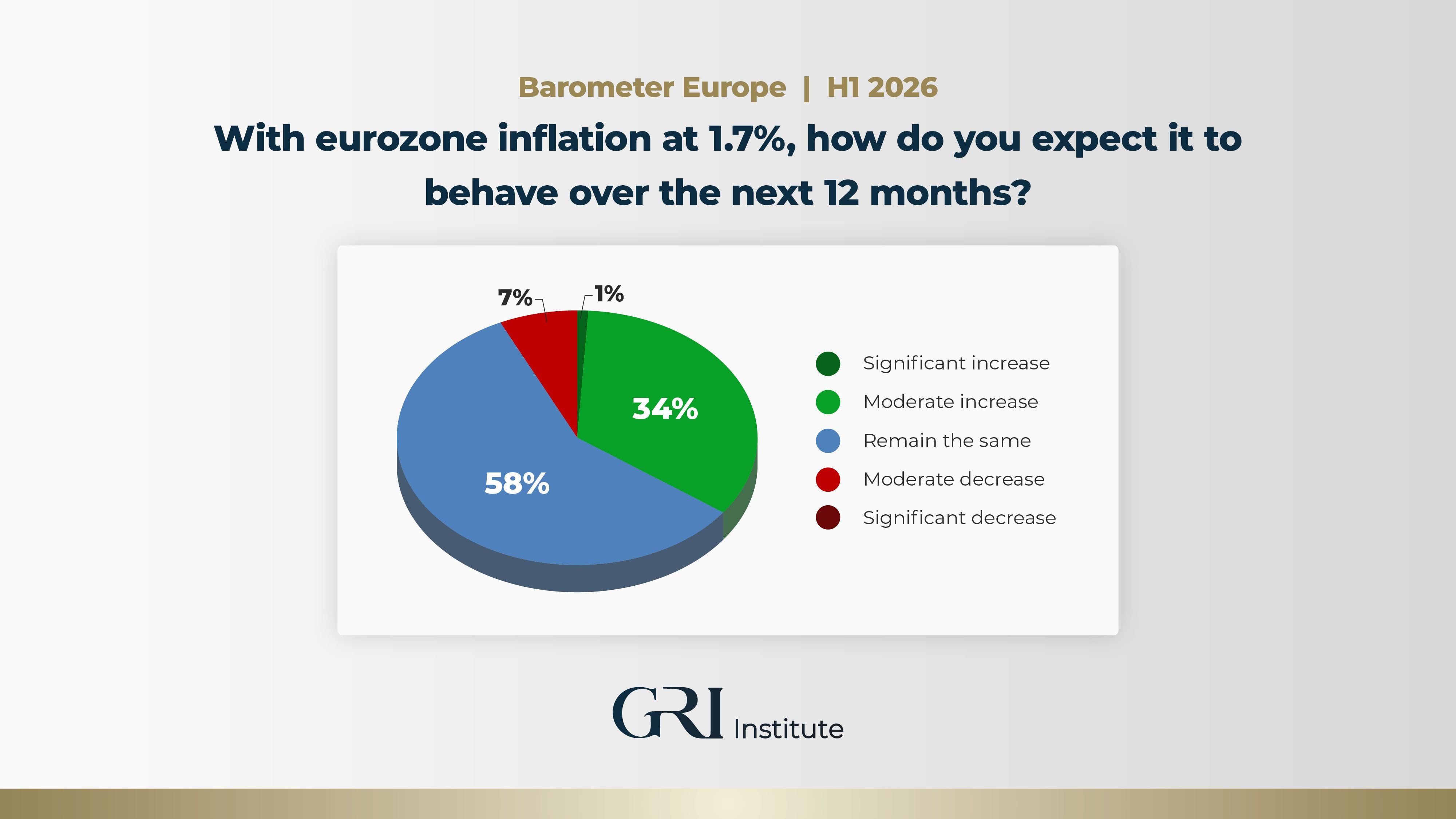 Barometer Europe | H1 2026

With eurozone inflation at 1.7%, how do you expect it to behave over the next 12 months?

7%
1%
34%
58%

Significant increase
Moderate increase
Remain the same
Moderate decrease
Significant decrease

GRI Institute